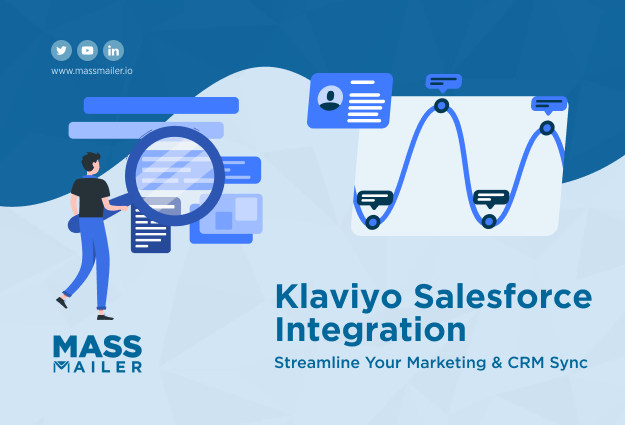 www.massmailer.io

Klaviyo Salesforce Integration

Streamline Your Marketing & CRM Sync

MASS MAILER